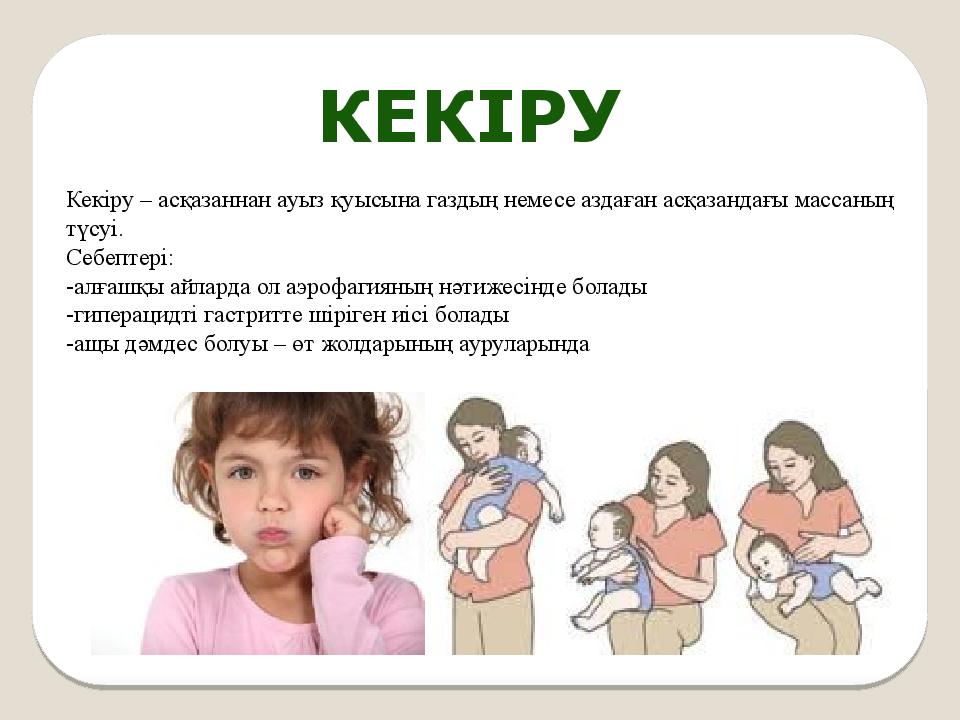 КЕКІРУ

Кекіру – асқазаннан ауыз қуысына газдың немесе аздаған асқазандағы массаның түсуі.
Себептері:
-алғашқы айларда ол аэрофагияның нәтижесінде болады
-гиперацидті гастритте шіріген иісі болады
-ащы дәмдес болуы – өт жолдарының ауруларында